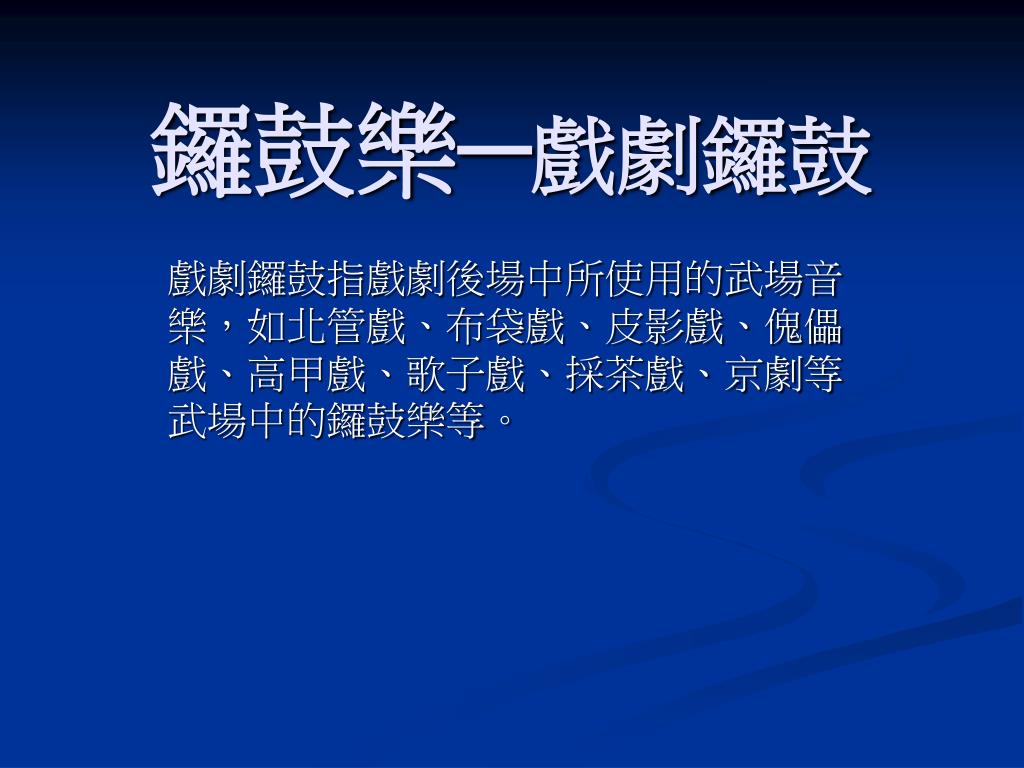 鑼鼓樂—戲劇鑼鼓

戲劇鑼鼓指戲劇後場中所使用的武場音樂，如北管戲、布袋戲、皮影戲、傀儡戲、高甲戲、歌子戲、採茶戲、京劇等武場中的鑼鼓樂等。